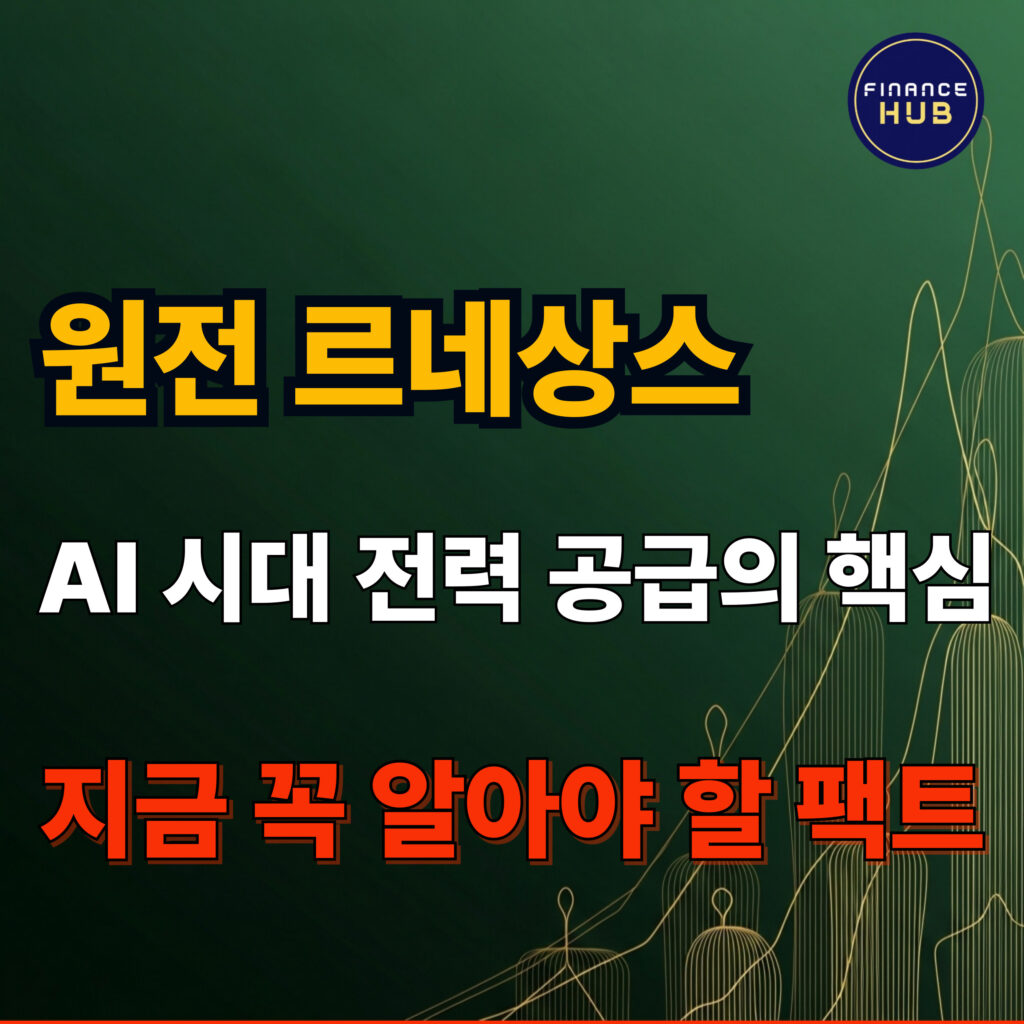 FINANCE HUB

원전 르네상스

AI 시대 전력 공급의 핵심

지금 꼭 알아야 할 팩트